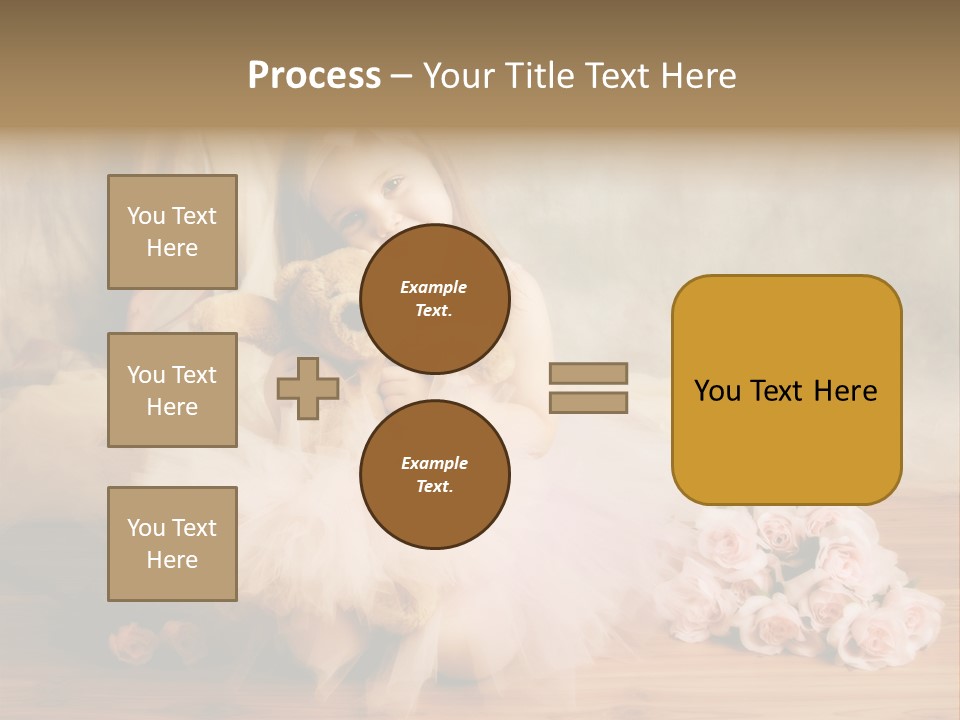 Process – Your Title Text Here

You Text Here

You Text Here

You Text Here

Example Text.

Example Text.

You Text Here